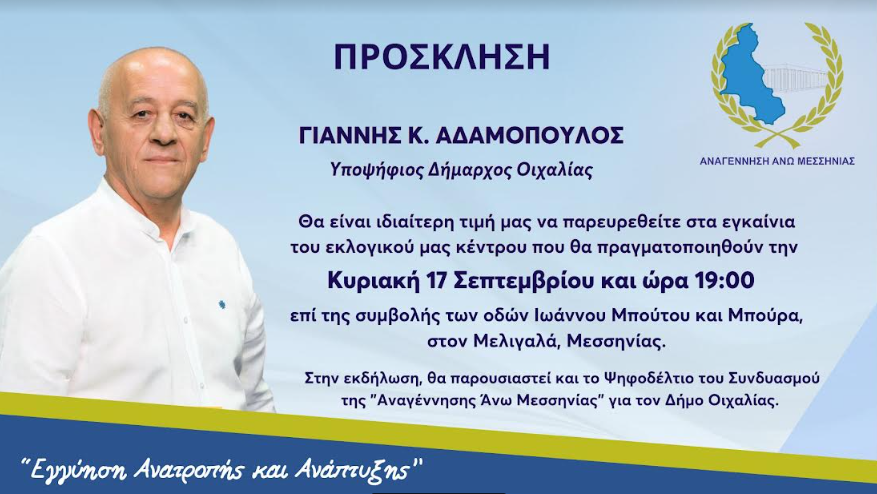 ΠΡΟΣΚΛΗΣΗ

ΑΝΑΓΕΝΝΗΣΗ ΑΝΩ ΜΕΣΣΗΝΙΑΣ

ΓΙΑΝΝΗΣ Κ. ΑΔΑΜΟΠΟΥΛΟΣ

Υποψήφιος Δήμαρχος Οιχαλίας

Θα είναι ιδιαίτερη τιμή μας να παρευρεθείτε στα εγκαίνια του εκλογικού μας κέντρου που θα πραγματοποιηθούν την

Κυριακή 17 Σεπτεμβρίου και ώρα 19:00

επί της συμβολής των οδών Ιωάννου Μπούτου και Μπούρα, στον Μελιγαλά, Μεσσηνίας.

Στην εκδήλωση, θα παρουσιαστεί και το Ψηφοδέλτιο του Συνδυασμού της "Αναγέννησης Άνω Μεσσηνίας" για τον Δήμο Οιχαλίας.

"Εγγύηση Ανατροπής και Ανάπτυξης"